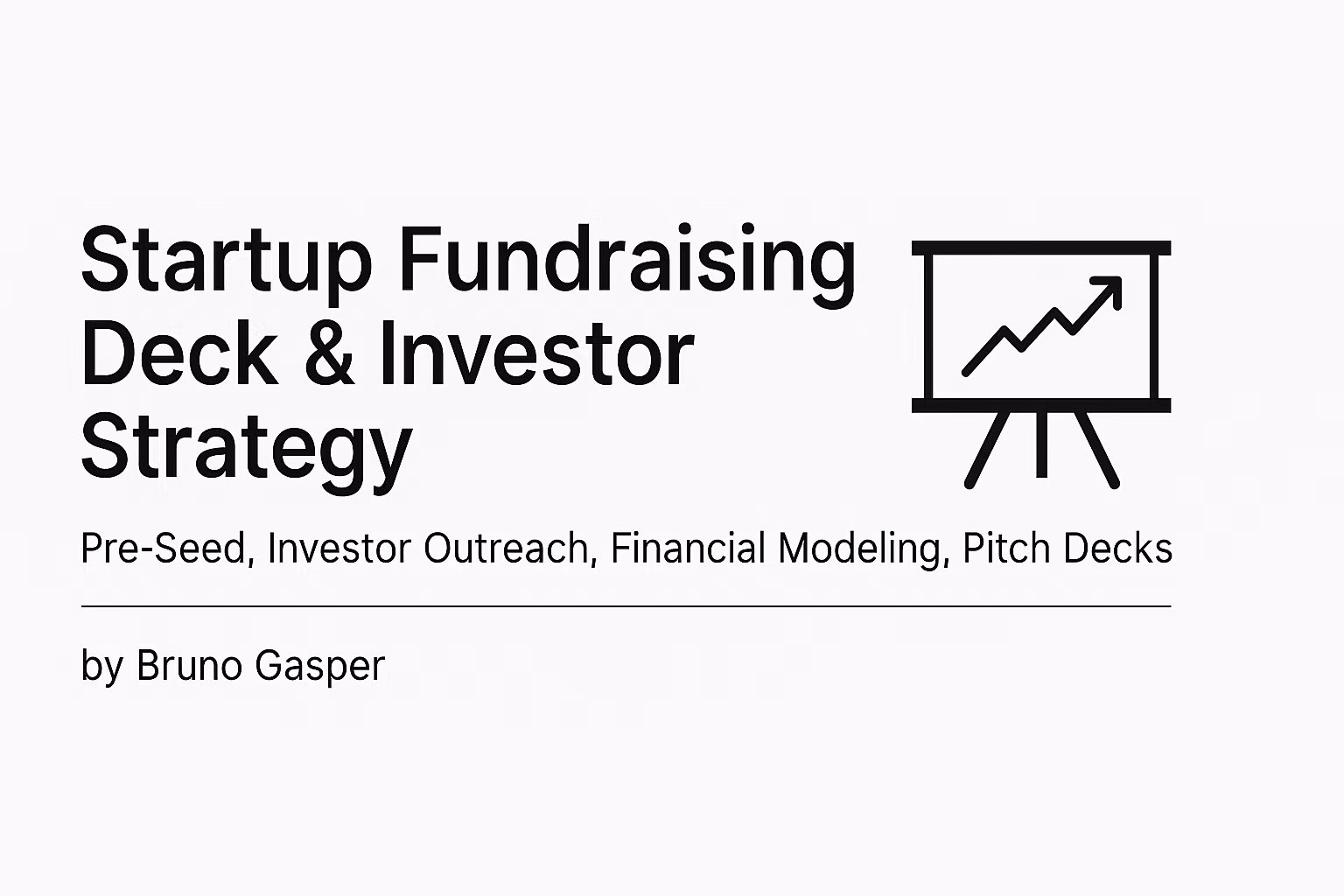 Startup Fundraising Deck & Investor Strategy

Pre-Seed, Investor Outreach, Financial Modeling, Pitch Decks

by Bruno Gasper